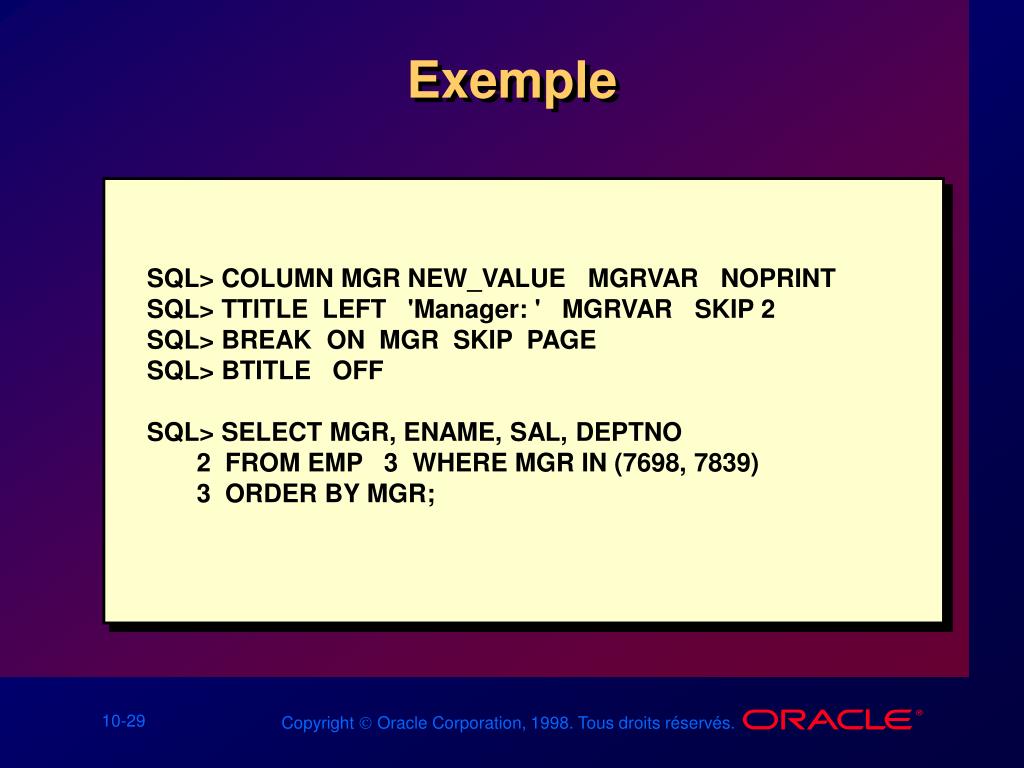 Exemple

SQL> COLUMN MGR NEW_VALUE MGRVAR NOPRINT
SQL> TTITLE LEFT 'Manager: ' MGRVAR SKIP 2
SQL> BREAK ON MGR SKIP PAGE
SQL> BTITLE OFF

SQL> SELECT MGR, ENAME, SAL, DEPTNO
2 FROM EMP 3 WHERE MGR IN (7698, 7839)
3 ORDER BY MGR;

10-29

Copyright © Oracle Corporation, 1998. Tous droits réservés.

ORACLE®